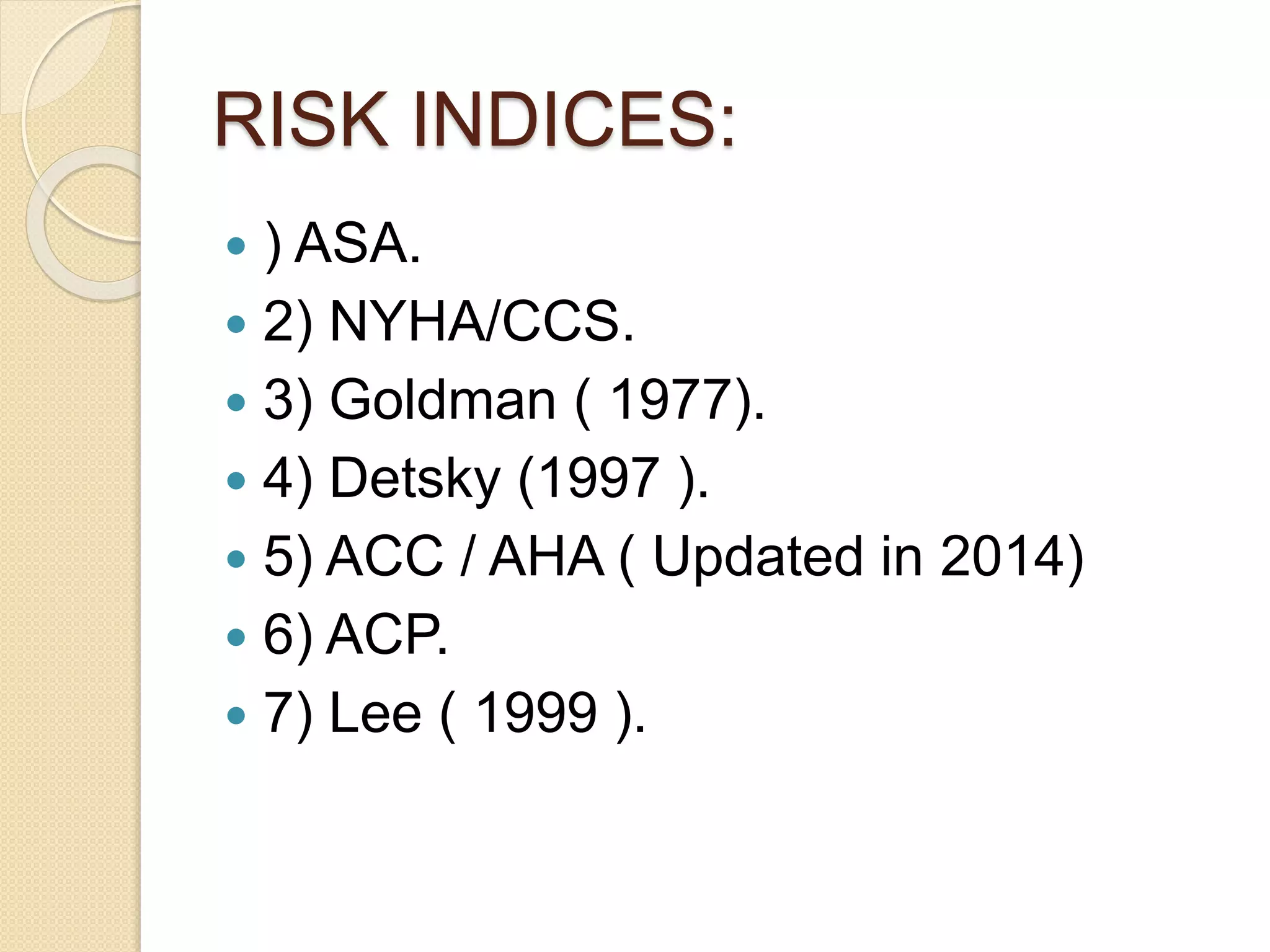 RISK INDICES:

- ) ASA.
- 2) NYHA/CCS.
- 3) Goldman ( 1977).
- 4) Detsky (1997 ).
- 5) ACC / AHA ( Updated in 2014)
- 6) ACP.
- 7) Lee ( 1999 ).